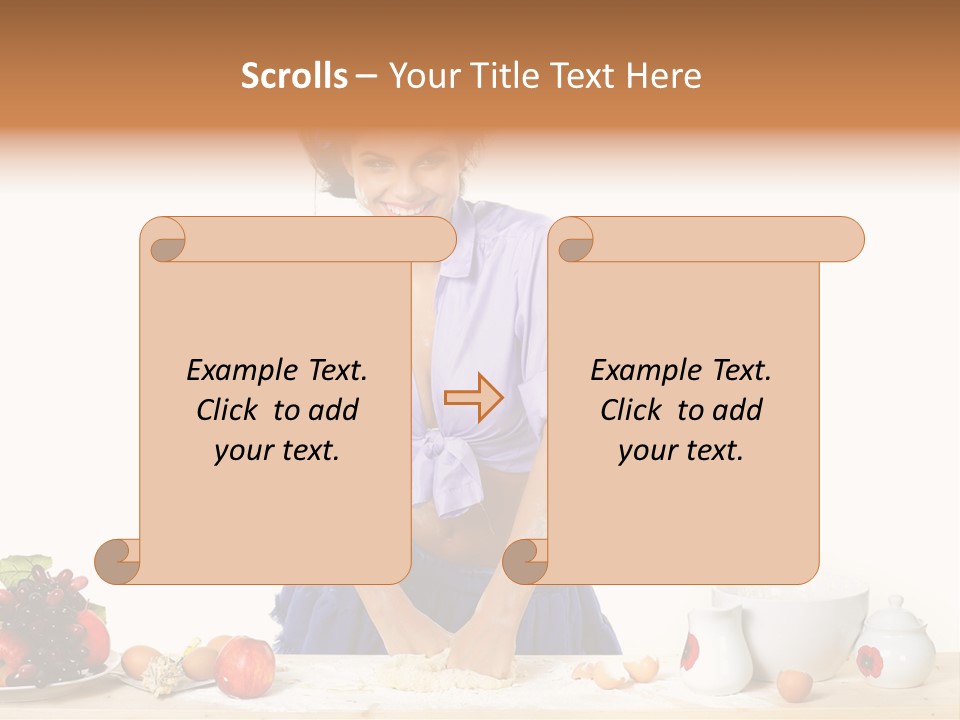 Scrolls – Your Title Text Here

Example Text. Click to add your text.

Example Text. Click to add your text.